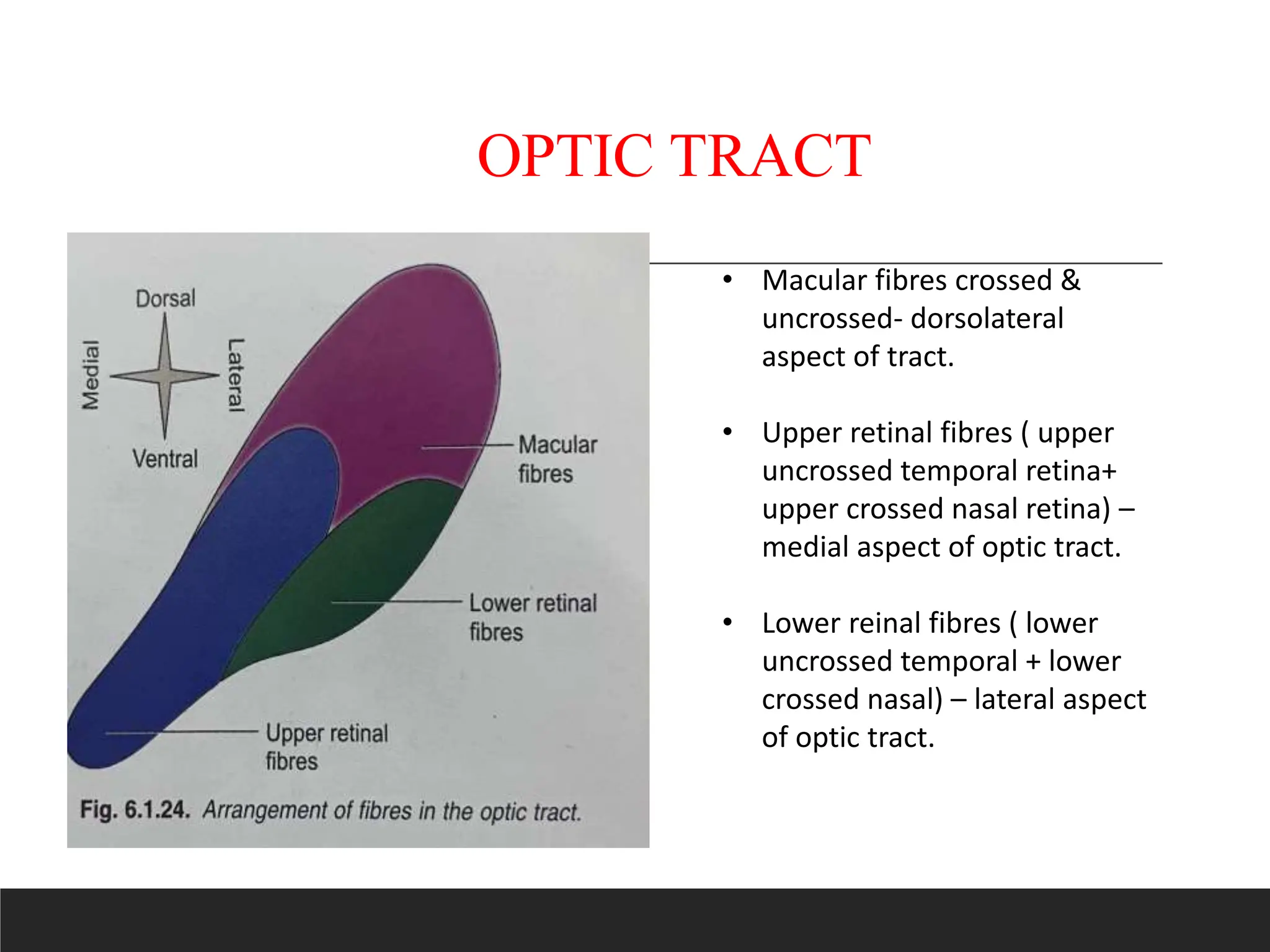 OPTIC TRACT

Dorsal

Medial

Lateral

Ventral

Macular fibres

Lower retinal fibres

Upper retinal fibres

Fig. 6.1.24. Arrangement of fibres in the optic tract.

• Macular fibres crossed & uncrossed- dorsolateral aspect of tract.

• Upper retinal fibres ( upper uncrossed temporal retina+ upper crossed nasal retina) – medial aspect of optic tract.

• Lower reinal fibres ( lower uncrossed temporal + lower crossed nasal) – lateral aspect of optic tract.